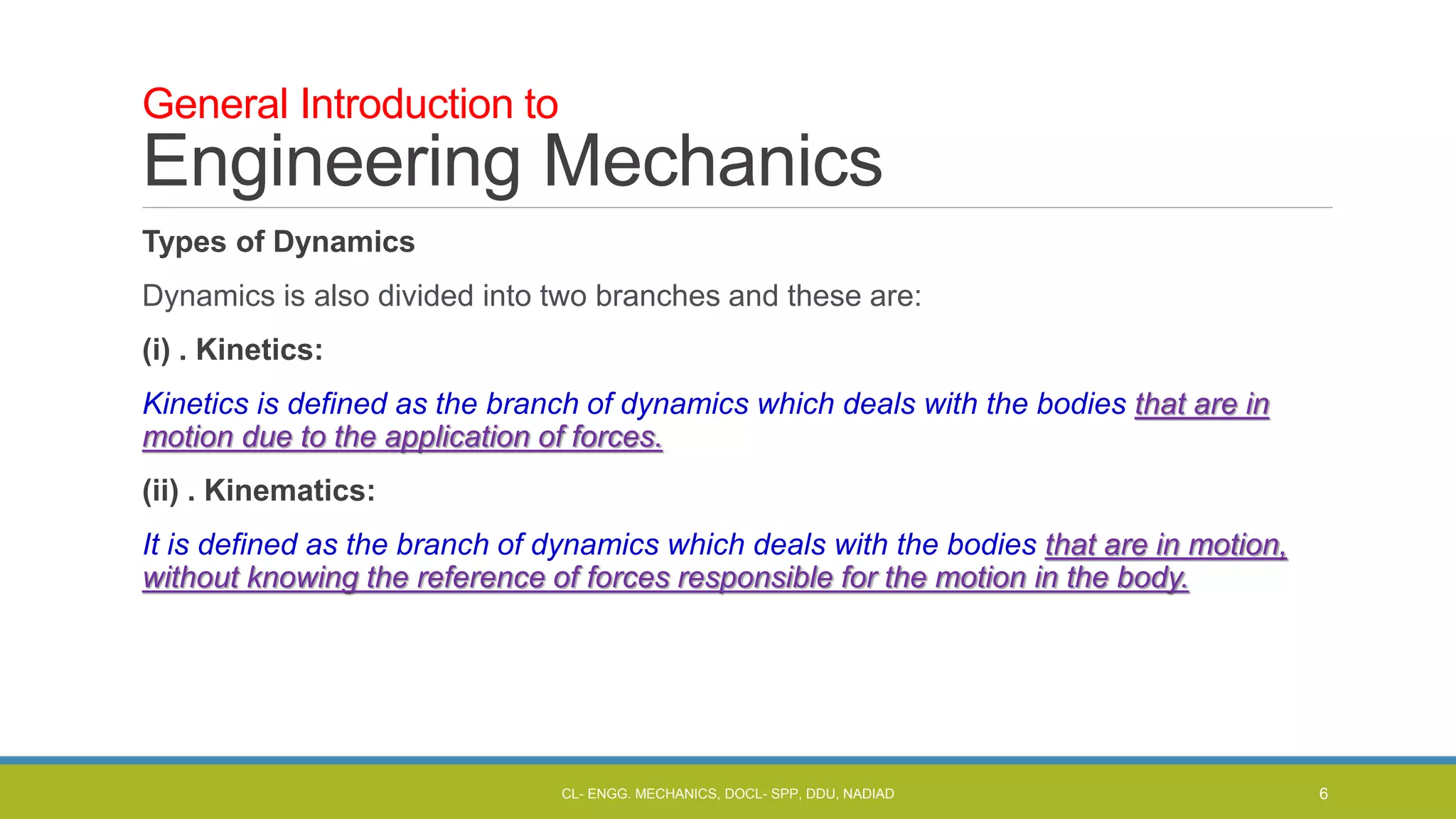 General Introduction to
Engineering Mechanics

Types of Dynamics

Dynamics is also divided into two branches and these are:

(i) . Kinetics:

Kinetics is defined as the branch of dynamics which deals with the bodies that are in motion due to the application of forces.

(ii) . Kinematics:

It is defined as the branch of dynamics which deals with the bodies that are in motion, without knowing the reference of forces responsible for the motion in the body.

CL- ENGG. MECHANICS, DOCL- SPP, DDU, NADIAD

6